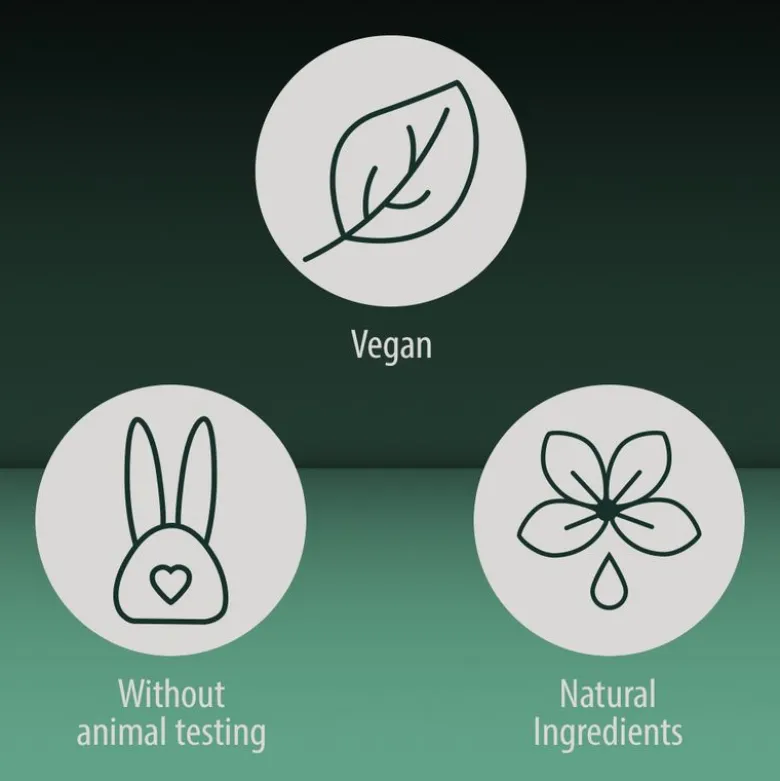 Vegan

Without
animal testing

Natural
Ingredients